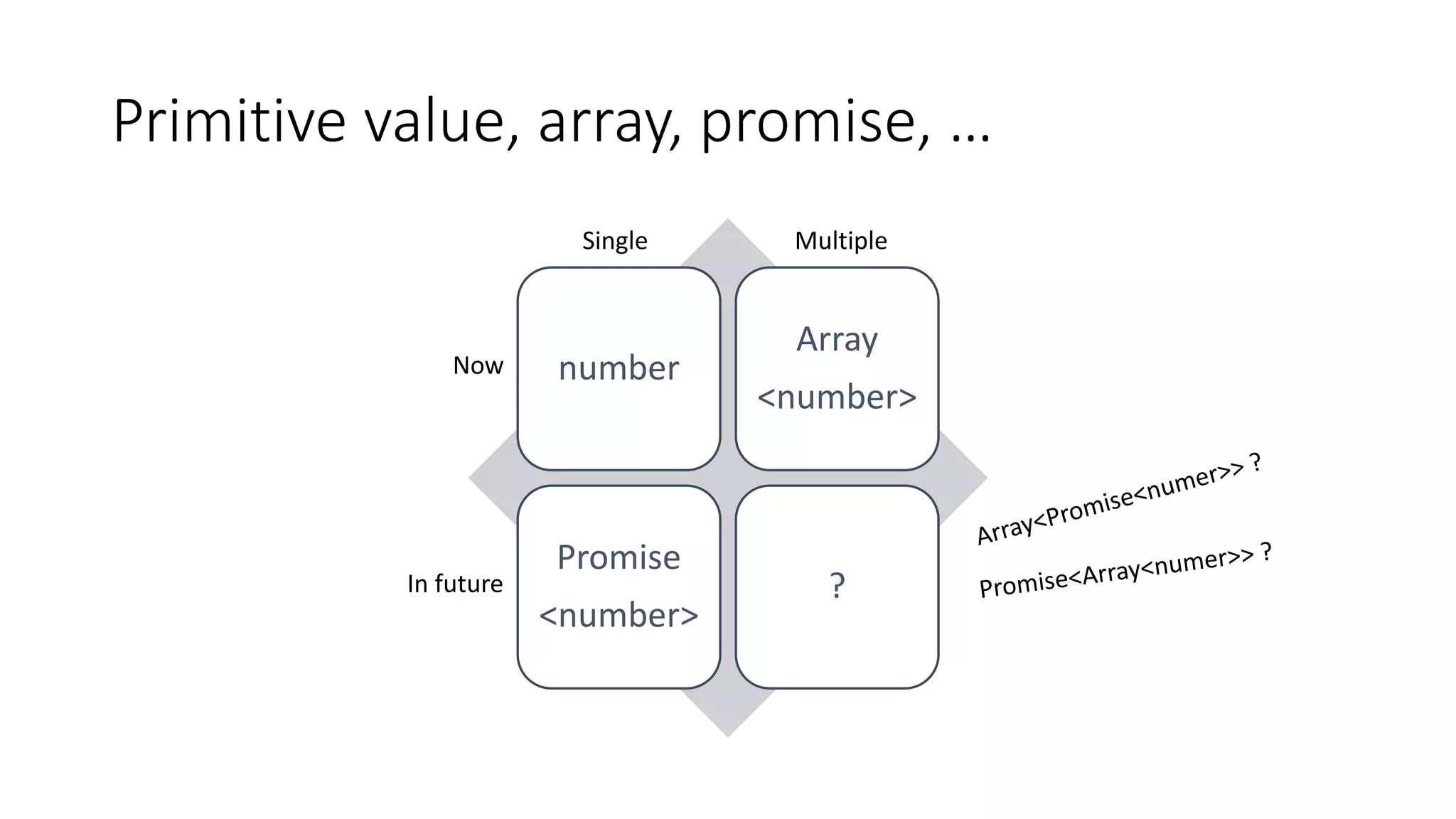 Primitive value, array, promise, …

Single

Multiple

Now

number

Array <number>

In future

Promise <number>

?

Array<Promise<numer>> ?

Promise<Array<numer>> ?